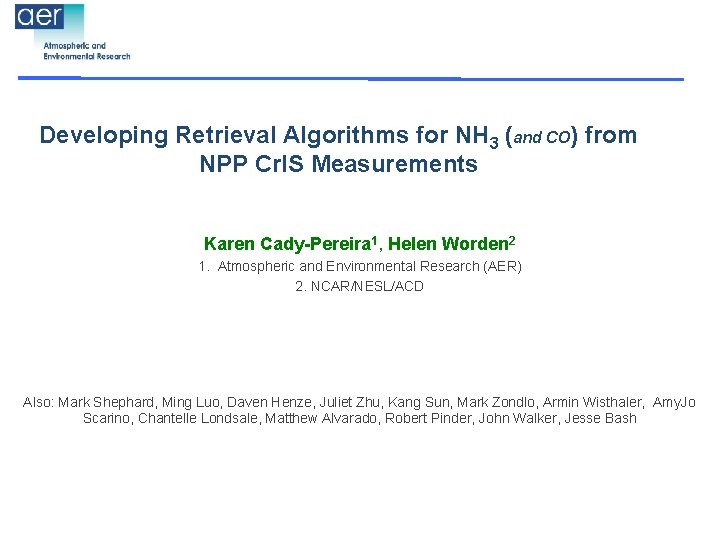 aer
Atmospheric and Environmental Research

Developing Retrieval Algorithms for $NH_3$ (and CO) from NPP CrIS Measurements

Karen Cady-Pereira$^1$, Helen Worden$^2$
1. Atmospheric and Environmental Research (AER)
2. NCAR/NESL/ACD

Also: Mark Shephard, Ming Luo, Daven Henze, Juliet Zhu, Kang Sun, Mark Zondlo, Armin Wisthaler, AmyJo Scarino, Chantelle Londsale, Matthew Alvarado, Robert Pinder, John Walker, Jesse Bash